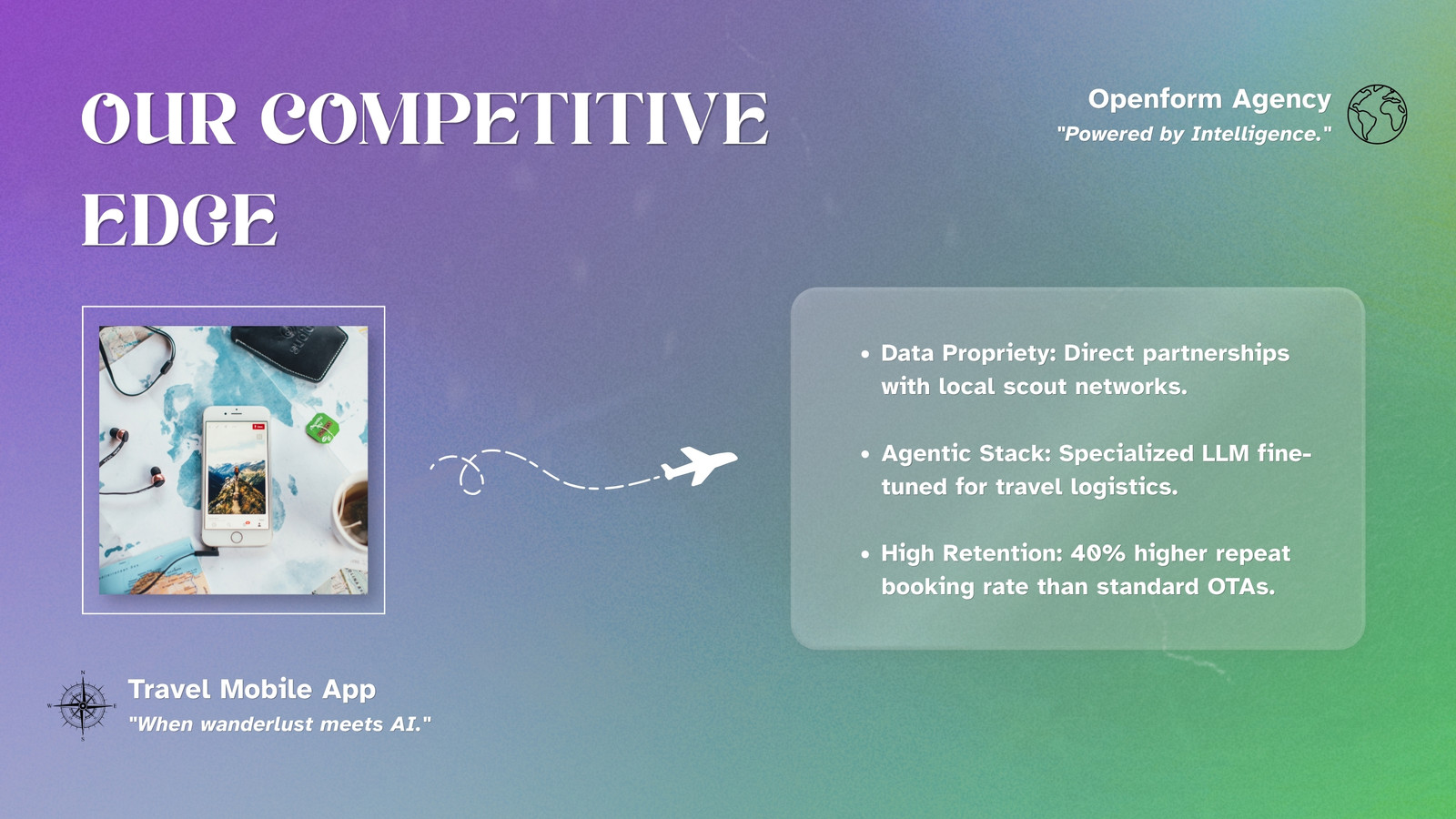 OUR COMPETITIVE EDGE

Openform Agency
"Powered by Intelligence."

• Data Propriety: Direct partnerships with local scout networks.

• Agentic Stack: Specialized LLM fine-tuned for travel logistics.

• High Retention: 40% higher repeat booking rate than standard OTAs.

Travel Mobile App
"When wanderlust meets AI."